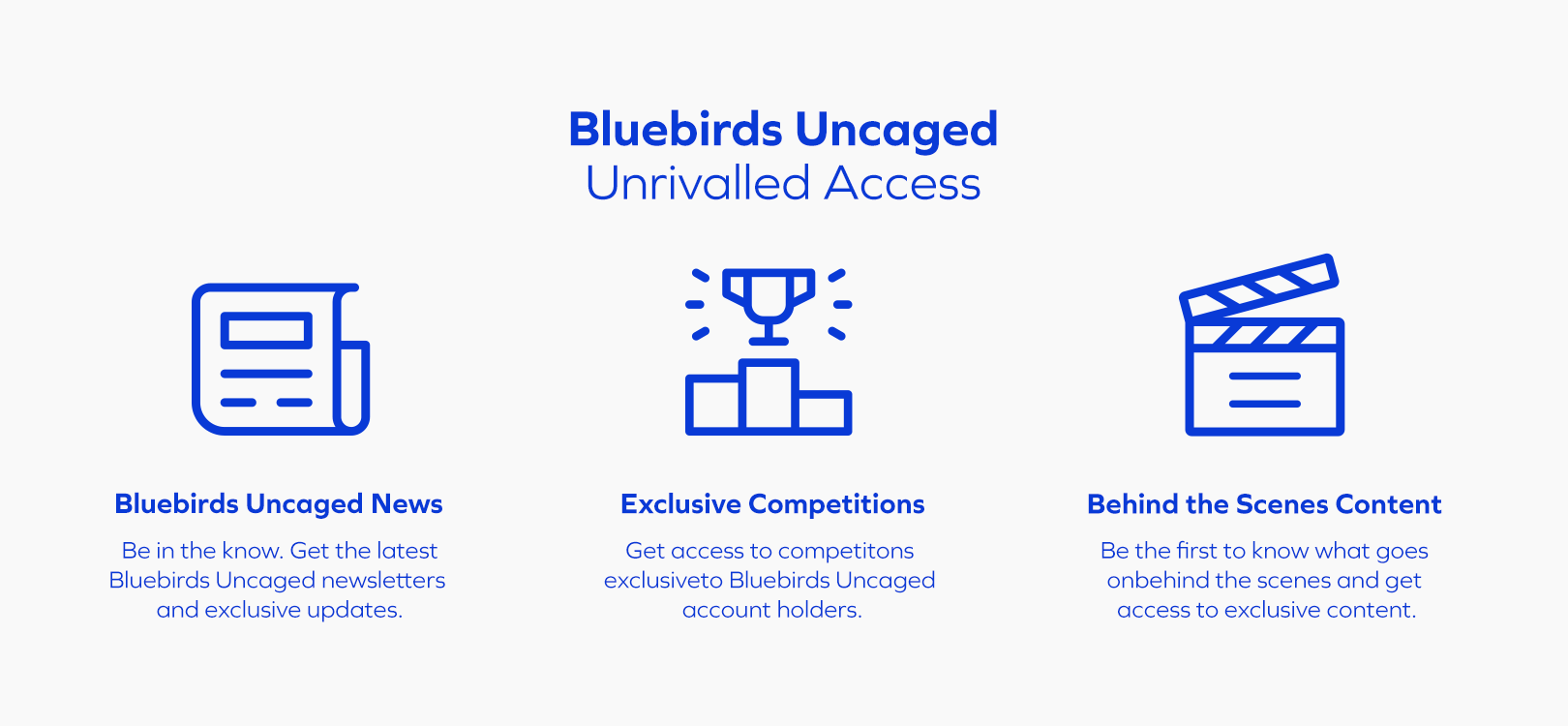 Bluebirds Uncaged
Unrivalled Access

Bluebirds Uncaged News

Be in the know. Get the latest Bluebirds Uncaged newsletters and exclusive updates.

Exclusive Competitions

Get access to competitons exclusiveto Bluebirds Uncaged account holders.

Behind the Scenes Content

Be the first to know what goes onbehind the scenes and get access to exclusive content.